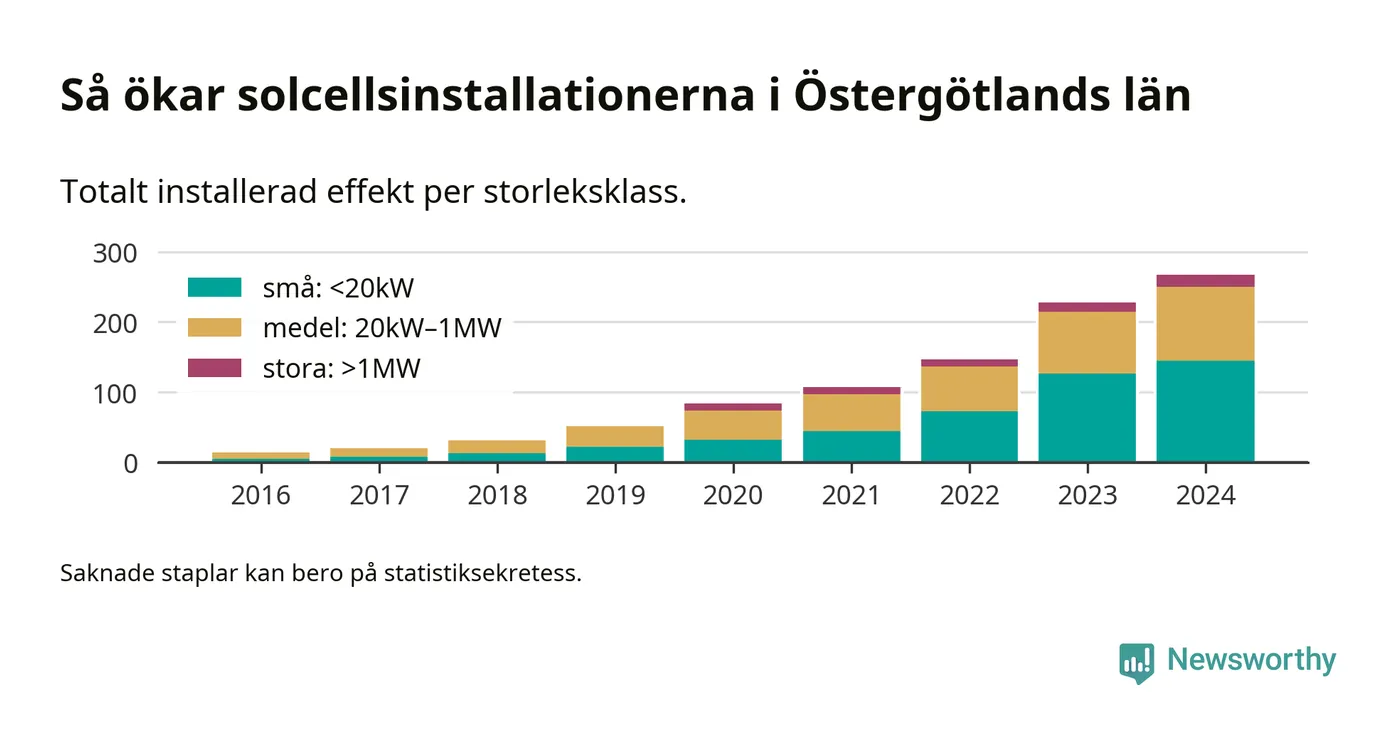 Så ökar solcellsinstallationerna i Östergötlands län

Totalt installerad effekt per storleksklass.

300
200
100
0

små: <20kW
medel: 20kW–1MW
stora: >1MW

2016 2017 2018 2019 2020 2021 2022 2023 2024

Saknade staplar kan bero på statistiksekretess.

Newsworthy